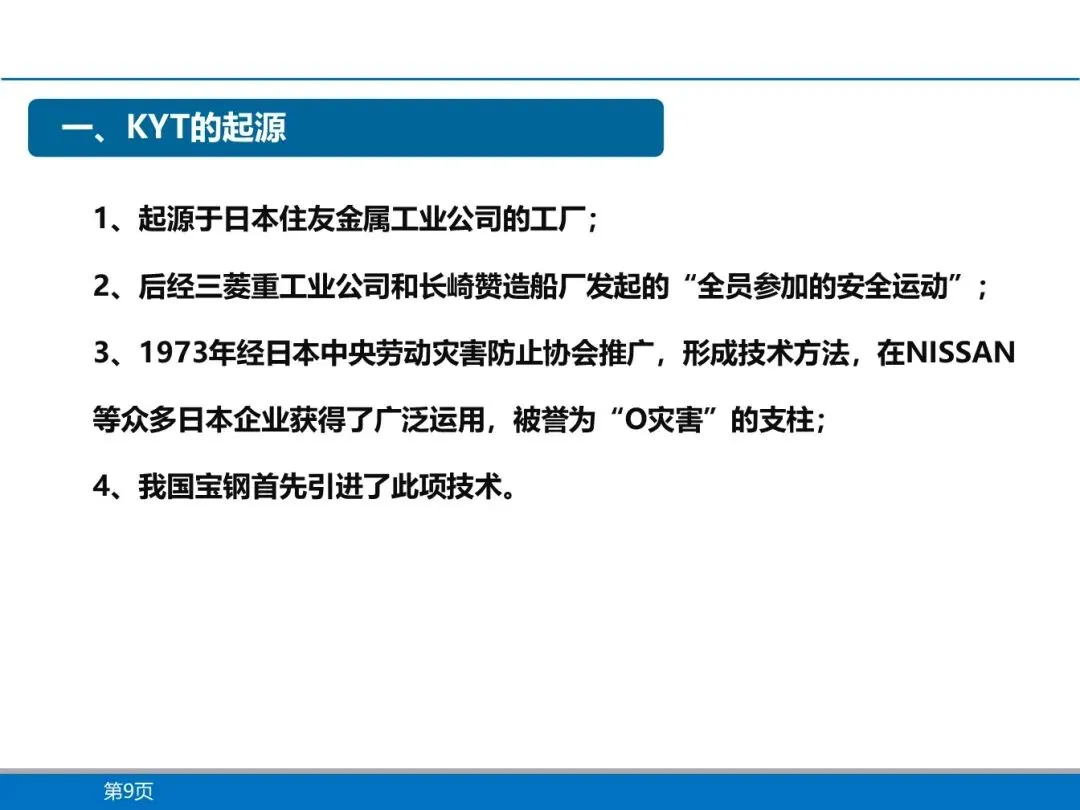 一、KYT的起源

1、起源于日本住友金属工业公司的工厂；

2、后经三菱重工业公司和长崎赞造船厂发起的“全员参加的安全运动”；

3、1973年经日本中央劳动灾害防止协会推广，形成技术方法，在NISSAN等众多日本企业获得了广泛运用，被誉为“O灾害”的支柱；

4、我国宝钢首先引进了此项技术。

第9页